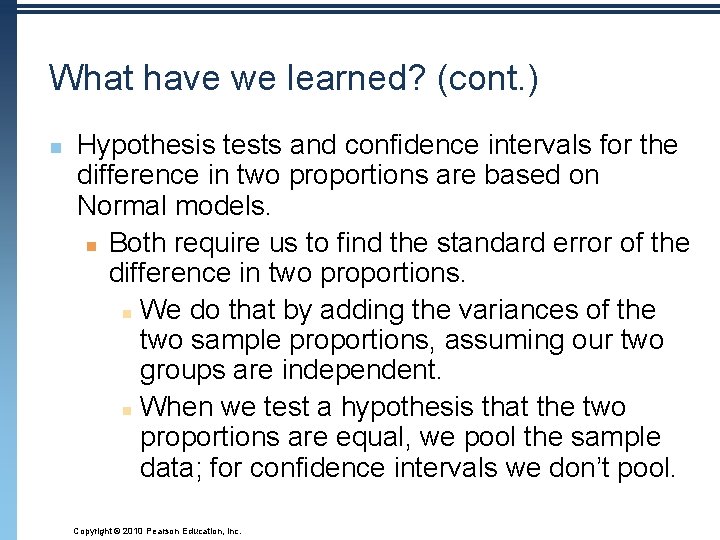 What have we learned? (cont.)

Hypothesis tests and confidence intervals for the difference in two proportions are based on Normal models.

Both require us to find the standard error of the difference in two proportions.

We do that by adding the variances of the two sample proportions, assuming our two groups are independent.

When we test a hypothesis that the two proportions are equal, we pool the sample data; for confidence intervals we don't pool.

Copyright © 2010 Pearson Education, Inc.